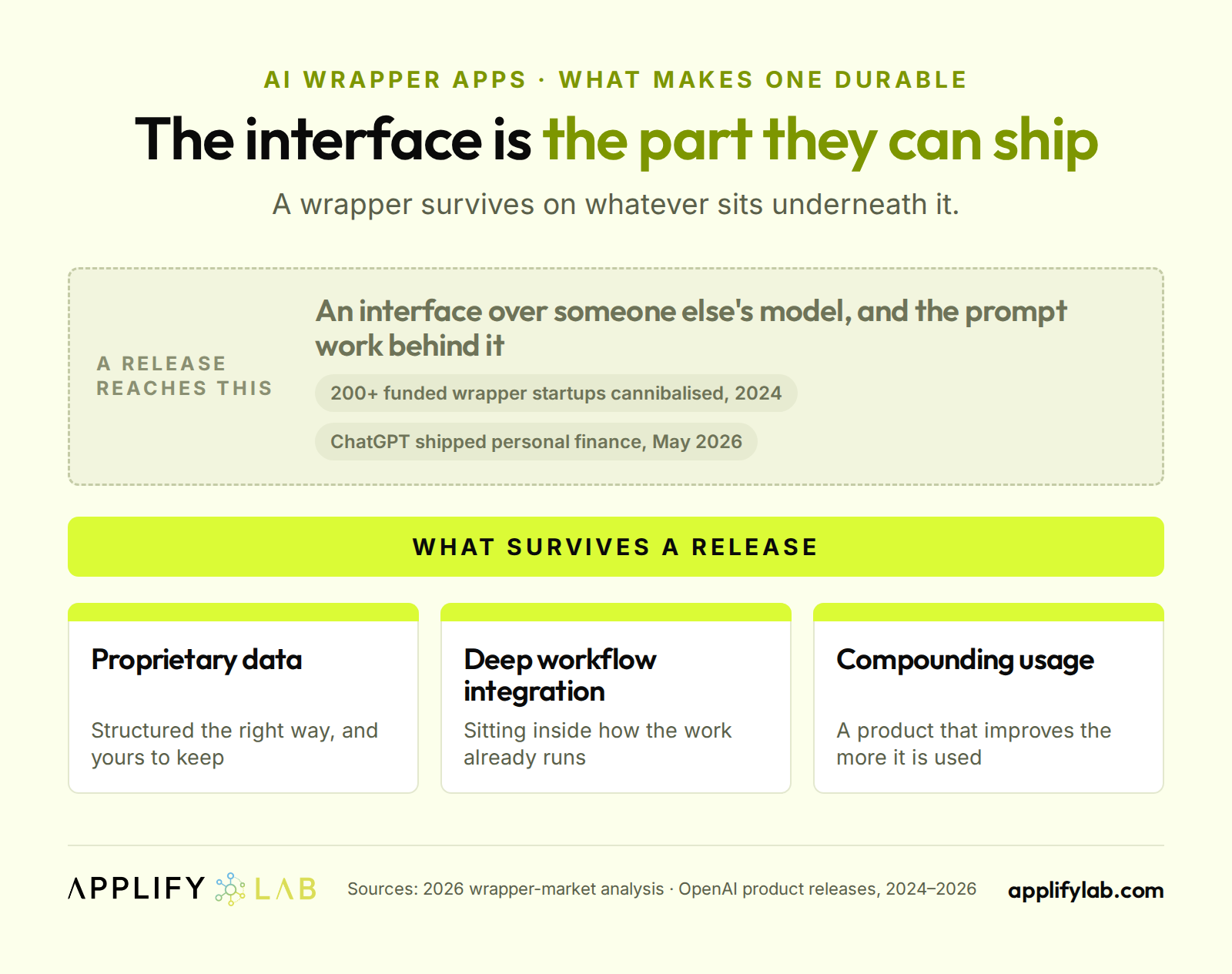 AI WRAPPER APPS · WHAT MAKES ONE DURABLE

The interface is the part they can ship

A wrapper survives on whatever sits underneath it.

A RELEASE REACHES THIS

An interface over someone else's model, and the prompt work behind it

200+ funded wrapper startups cannibalised, 2024

ChatGPT shipped personal finance, May 2026

WHAT SURVIVES A RELEASE

Proprietary data

Structured the right way, and yours to keep

Deep workflow integration

Sitting inside how the work already runs

Compounding usage

A product that improves the more it is used

APPLIFY LAB

Sources: 2026 wrapper-market analysis · OpenAI product releases, 2024–2026

applifylab.com